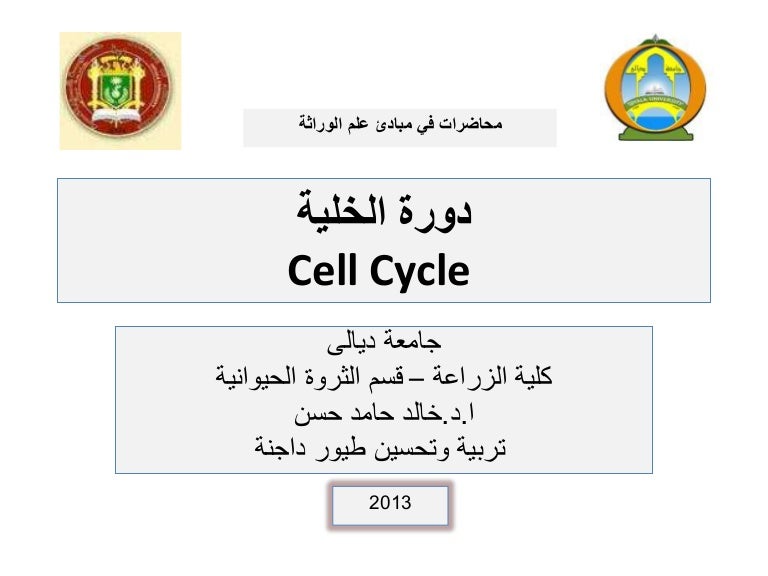 محاضرات في مبادئ علم الوراثة

دورة الخلية
Cell Cycle

جامعة ديالى
كلية الزراعة – قسم الثروة الحيوانية
ا.د.خالد حامد حسن
تربية وتحسين طيور داجنة

2013